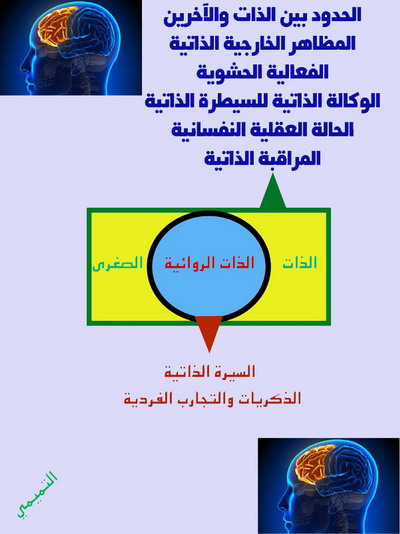 الحدود بين الذات والآخرين
المظاهر الخارجية الذاتية
الفعالية الحشوية
الوكالة الذاتية للسيطرة الذاتية
الحالة العقلية النفسانية
المراقبة الذاتية

الذات
الذات الروائية
الصغرى

السيرة الذاتية
الذكريات والتجارب الفردية

التميمي